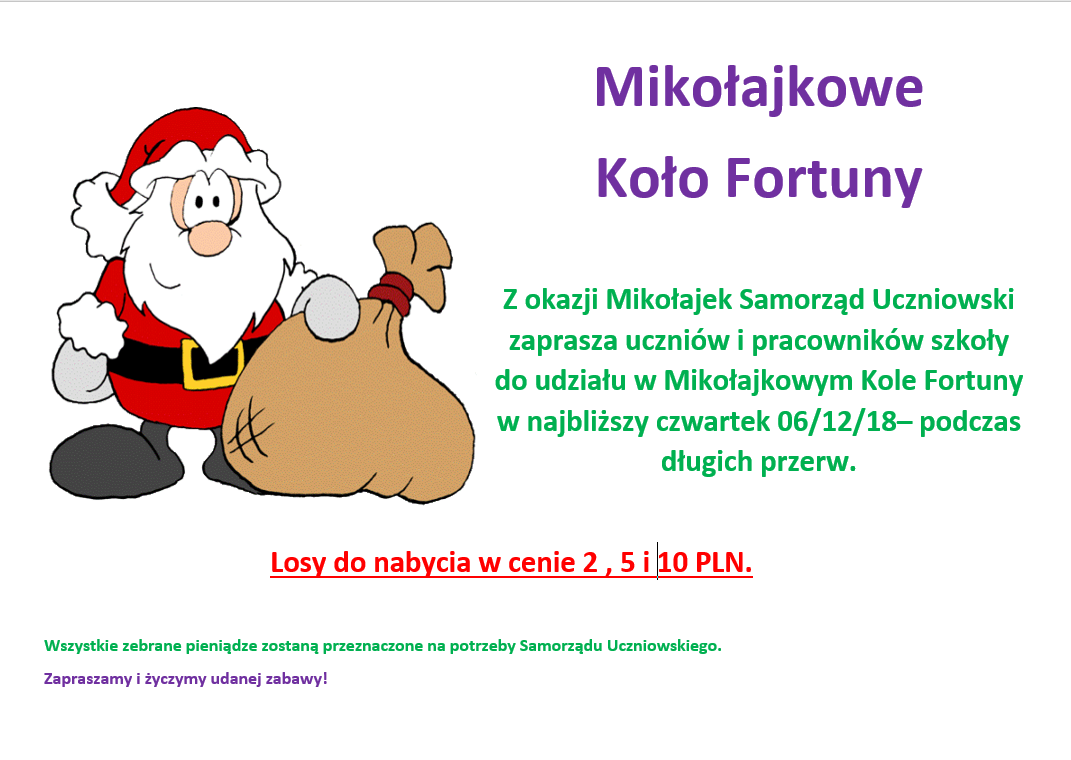 Mikołajkowe
Koło Fortuny

Z okazji Mikołajek Samorząd Uczniowski zaprasza uczniów i pracowników szkoły do udziału w Mikołajkowym Kole Fortuny w najbliższy czwartek 06/12/18– podczas długich przerw.

Losy do nabycia w cenie 2 , 5 i 10 PLN.

Wszystkie zebrane pieniądze zostaną przeznaczone na potrzeby Samorządu Uczniowskiego.

Zapraszamy i życzymy udanej zabawy!